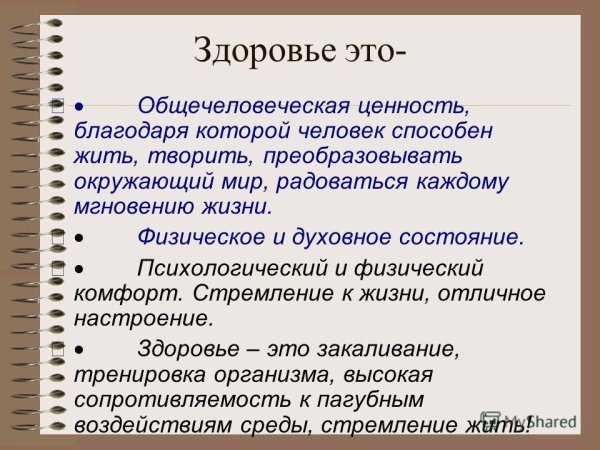 Здоровье это-

• Общечеловеческая ценность, благодаря которой человек способен жить, творить, преобразовывать окружающий мир, радоваться каждому мгновению жизни.

• Физическое и духовное состояние.

• Психологический и физический комфорт. Стремление к жизни, отличное настроение.

• Здоровье – это закаливание, тренировка организма, высокая сопротивляемость к пагубным воздействиям среды, стремление жить!

MyShared